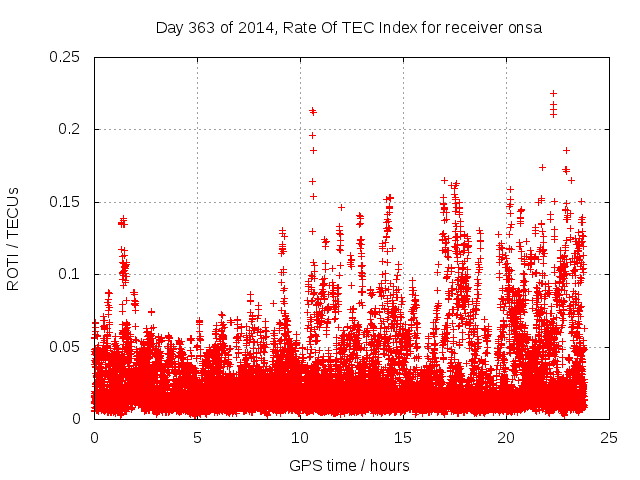 Day 363 of 2014, Rate Of TEC Index for receiver onsa

ROTI / TECUs

0.25
0.2
0.15
0.1
0.05
0

0
5
10
15
20
25

GPS time / hours